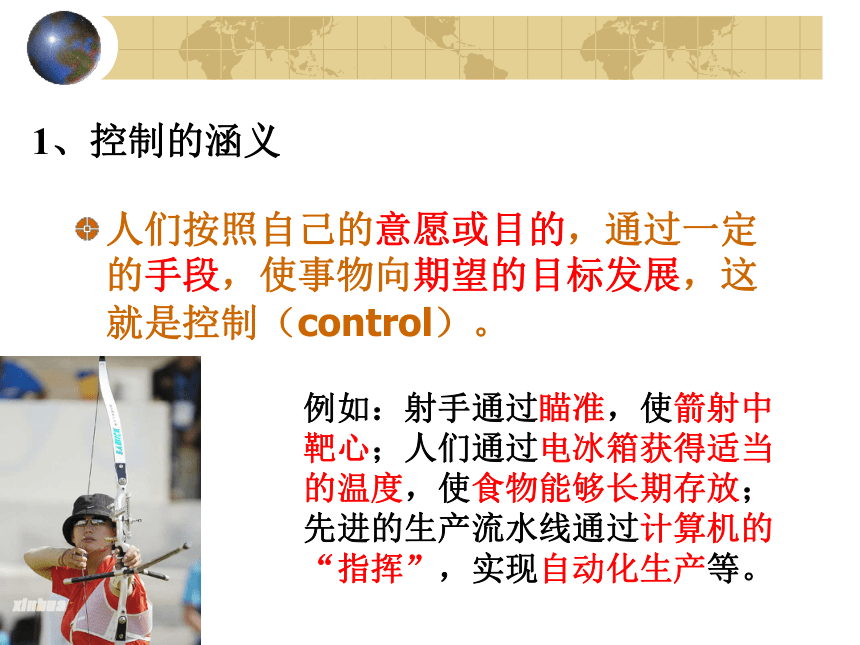 1、控制的涵义

人们按照自己的意愿或目的，通过一定的手段，使事物向期望的目标发展，这就是控制（control）。

例如：射手通过瞄准，使箭射中靶心；人们通过电冰箱获得适当的温度，使食物能够长期存放；先进的生产流水线通过计算机的“指挥”，实现自动化生产等。

xinhua